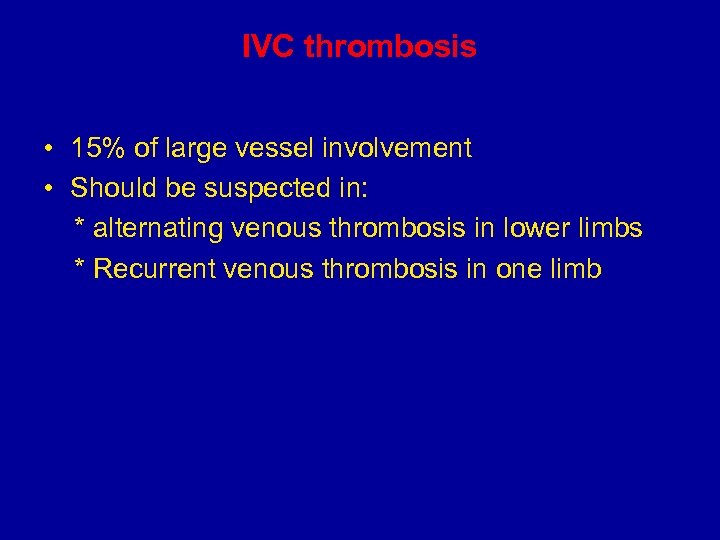 IVC thrombosis

• 15% of large vessel involvement
• Should be suspected in:
\* alternating venous thrombosis in lower limbs
\* Recurrent venous thrombosis in one limb